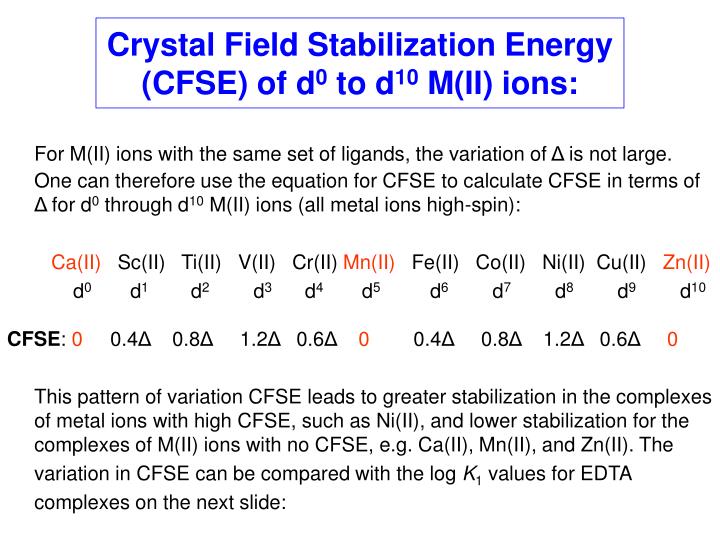 Crystal Field Stabilization Energy (CFSE) of $d^0$ to $d^{10}$ M(II) ions:

For M(II) ions with the same set of ligands, the variation of Δ is not large. One can therefore use the equation for CFSE to calculate CFSE in terms of Δ for $d^0$ through $d^{10}$ M(II) ions (all metal ions high-spin):

| | Ca(II) | Sc(II) | Ti(II) | V(II) | Cr(II) | Mn(II) | Fe(II) | Co(II) | Ni(II) | Cu(II) | Zn(II) |
|---|---|---|---|---|---|---|---|---|---|---|---|
| | $d^0$ | $d^1$ | $d^2$ | $d^3$ | $d^4$ | $d^5$ | $d^6$ | $d^7$ | $d^8$ | $d^9$ | $d^{10}$ |
| CFSE: | 0 | 0.4Δ | 0.8Δ | 1.2Δ | 0.6Δ | 0 | 0.4Δ | 0.8Δ | 1.2Δ | 0.6Δ | 0 |

This pattern of variation CFSE leads to greater stabilization in the complexes of metal ions with high CFSE, such as Ni(II), and lower stabilization for the complexes of M(II) ions with no CFSE, e.g. Ca(II), Mn(II), and Zn(II). The variation in CFSE can be compared with the log $K_1$ values for EDTA complexes on the next slide: